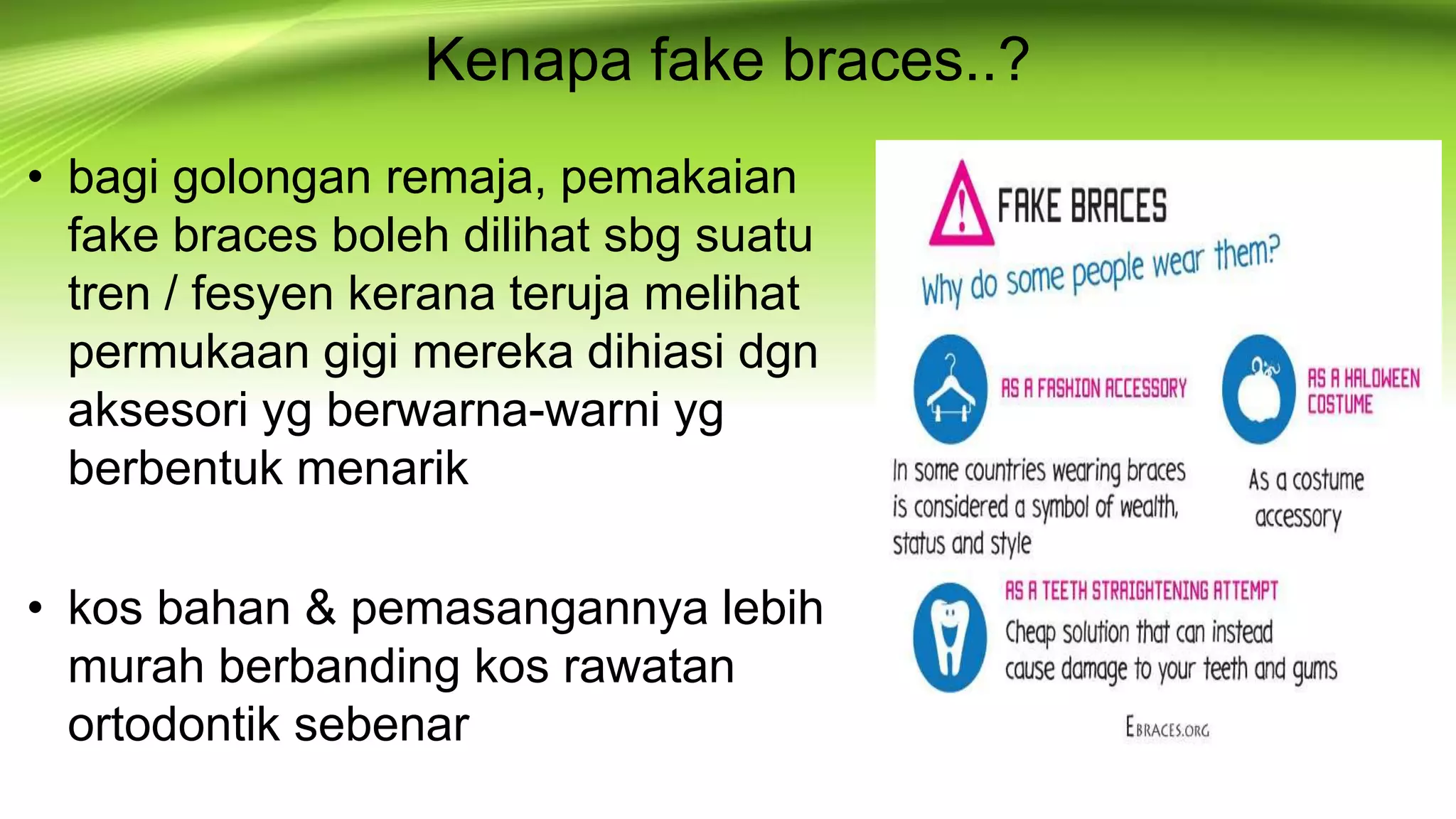 Kenapa fake braces..?

• bagi golongan remaja, pemakaian fake braces boleh dilihat sbg suatu tren / fesyen kerana teruja melihat permukaan gigi mereka dihiasi dgn aksesori yg berwarna-warni yg berbentuk menarik

• kos bahan & pemasangannya lebih murah berbanding kos rawatan ortodontik sebenar

FAKE BRACES
Why do some people wear them?

AS A FASHION ACCESSORY
In some countries wearing braces is considered a symbol of wealth, status and style

AS A HALOWEEN COSTUME
As a costume accessory

AS A TEETH STRAIGHTENING ATTEMPT
Cheap solution that can instead cause damage to your teeth and gums

EBRACES.ORG